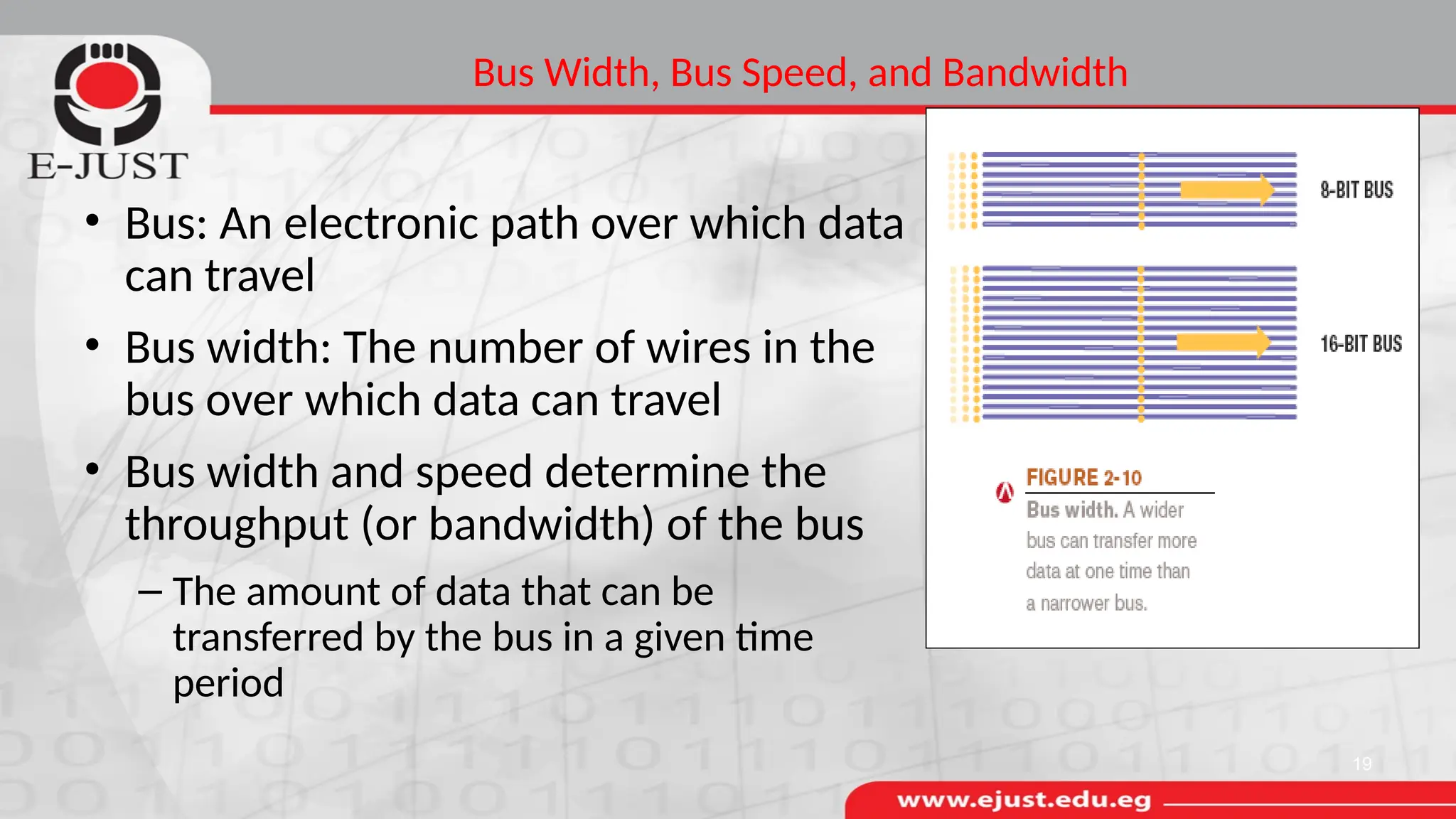 E-JUST

Bus Width, Bus Speed, and Bandwidth

• Bus: An electronic path over which data can travel

• Bus width: The number of wires in the bus over which data can travel

• Bus width and speed determine the throughput (or bandwidth) of the bus

– The amount of data that can be transferred by the bus in a given time period

8-BIT BUS

16-BIT BUS

FIGURE 2-10

Bus width. A wider bus can transfer more data at one time than a narrower bus.

19

www.ejust.edu.eg